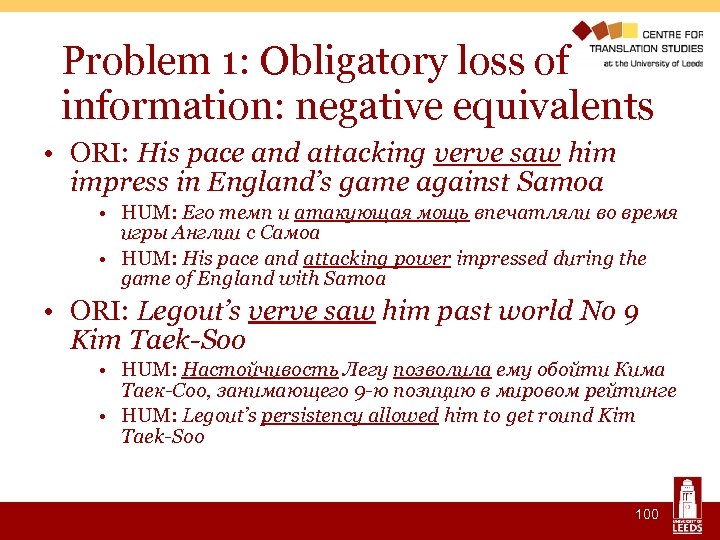 CENTRE FOR TRANSLATION STUDIES at the University of Leeds

Problem 1: Obligatory loss of information: negative equivalents

• ORI: His pace and attacking verve saw him impress in England's game against Samoa
  • HUM: Его темп и атакующая мощь впечатляли во время игры Англии с Самоа
  • HUM: His pace and attacking power impressed during the game of England with Samoa
• ORI: Legout's verve saw him past world No 9 Kim Taek-Soo
  • HUM: Настойчивость Легу позволила ему обойти Кима Таек-Соо, занимающего 9-ю позицию в мировом рейтинге
  • HUM: Legout's persistency allowed him to get round Kim Taek-Soo

100

UNIVERSITY OF LEEDS